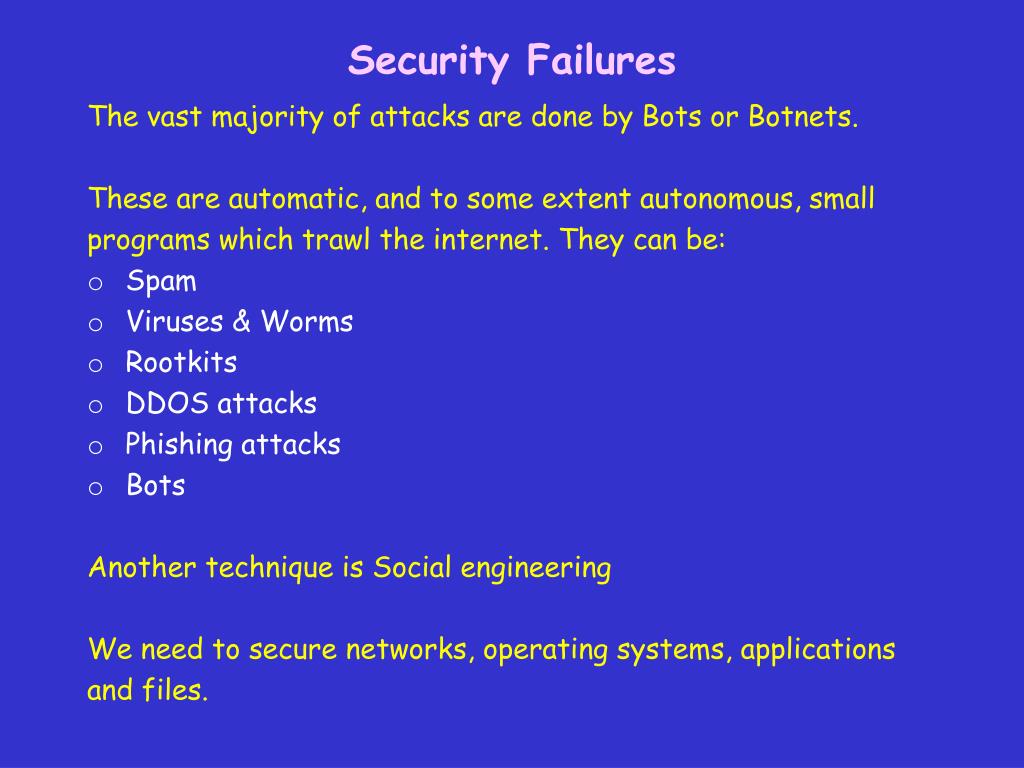 Security Failures

The vast majority of attacks are done by Bots or Botnets.

These are automatic, and to some extent autonomous, small programs which trawl the internet. They can be:

o Spam
o Viruses & Worms
o Rootkits
o DDOS attacks
o Phishing attacks
o Bots

Another technique is Social engineering

We need to secure networks, operating systems, applications and files.